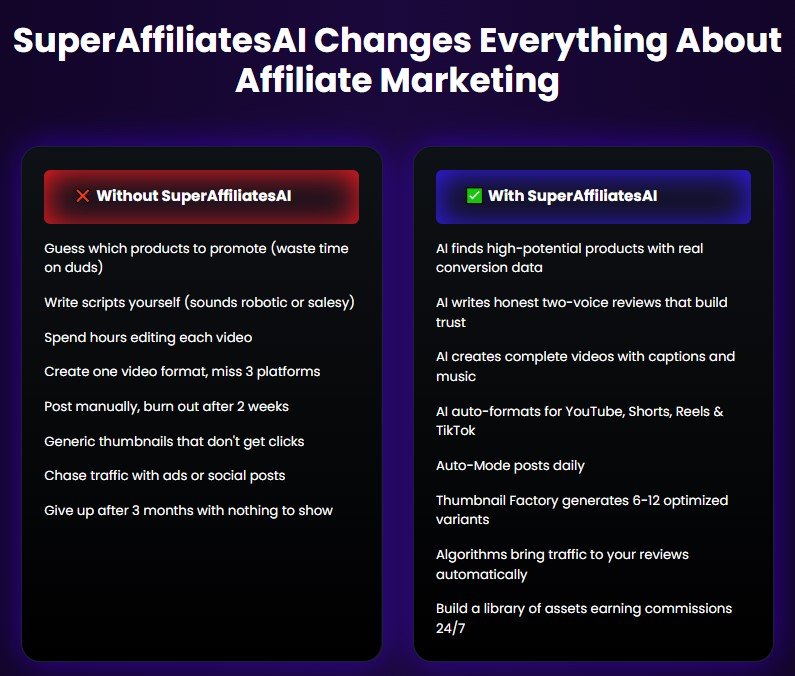 SuperAffiliatesAI Changes Everything About Affiliate Marketing

❌ Without SuperAffiliatesAI

Guess which products to promote (waste time on duds)

Write scripts yourself (sounds robotic or salesy)

Spend hours editing each video

Create one video format, miss 3 platforms

Post manually, burn out after 2 weeks

Generic thumbnails that don't get clicks

Chase traffic with ads or social posts

Give up after 3 months with nothing to show

✅ With SuperAffiliatesAI

AI finds high-potential products with real conversion data

AI writes honest two-voice reviews that build trust

AI creates complete videos with captions and music

AI auto-formats for YouTube, Shorts, Reels & TikTok

Auto-Mode posts daily

Thumbnail Factory generates 6-12 optimized variants

Algorithms bring traffic to your reviews automatically

Build a library of assets earning commissions 24/7